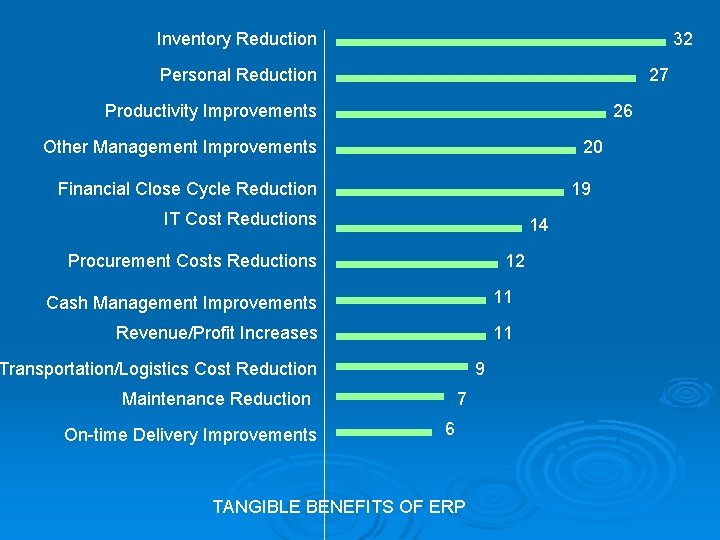 Inventory Reduction 32
Personal Reduction 27
Productivity Improvements 26
Other Management Improvements 20
Financial Close Cycle Reduction 19
IT Cost Reductions 14
Procurement Costs Reductions 12
Cash Management Improvements 11
Revenue/Profit Increases 11
Transportation/Logistics Cost Reduction 9
Maintenance Reduction 7
On-time Delivery Improvements 6

TANGIBLE BENEFITS OF ERP